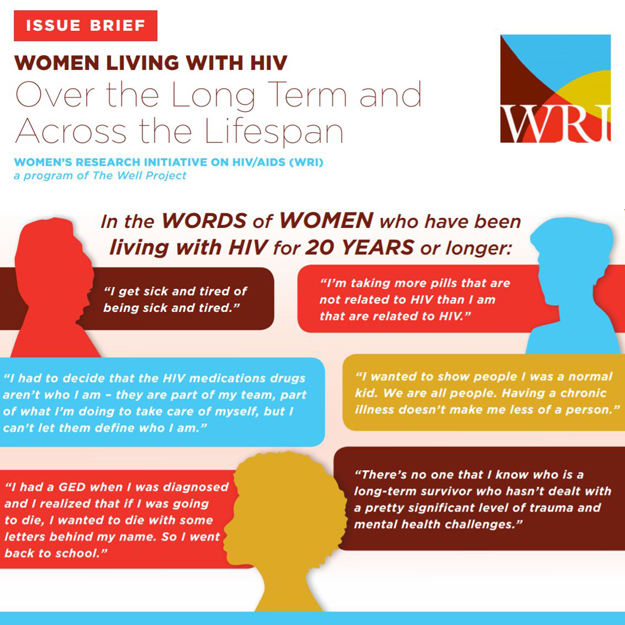 ISSUE BRIEF

WOMEN LIVING WITH HIV
Over the Long Term and Across the Lifespan

WOMEN'S RESEARCH INITIATIVE ON HIV/AIDS (WRI)
a program of The Well Project

WRI

In the WORDS of WOMEN who have been living with HIV for 20 YEARS or longer:

"I get sick and tired of being sick and tired."

"I'm taking more pills that are not related to HIV than I am that are related to HIV."

"I had to decide that the HIV medications drugs aren't who I am – they are part of my team, part of what I'm doing to take care of myself, but I can't let them define who I am."

"I wanted to show people I was a normal kid. We are all people. Having a chronic illness doesn't make me less of a person."

"I had a GED when I was diagnosed and I realized that if I was going to die, I wanted to die with some letters behind my name. So I went back to school."

"There's no one that I know who is a long-term survivor who hasn't dealt with a pretty significant level of trauma and mental health challenges."